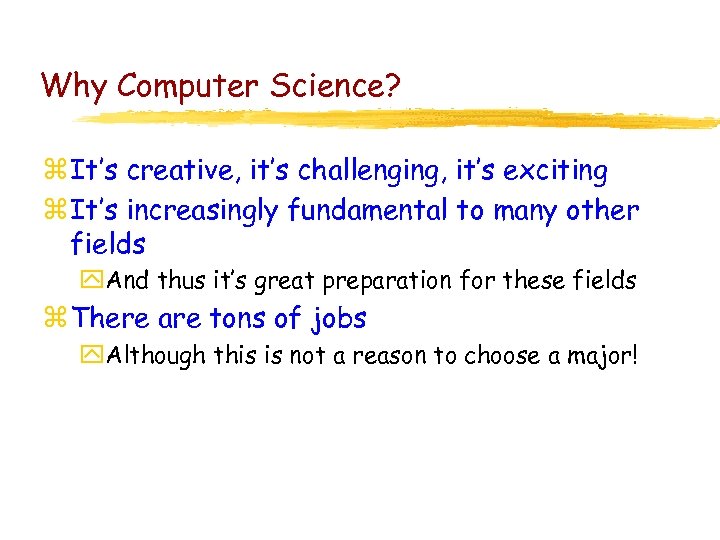 Why Computer Science?

It's creative, it's challenging, it's exciting

It's increasingly fundamental to many other fields

And thus it's great preparation for these fields

There are tons of jobs

Although this is not a reason to choose a major!